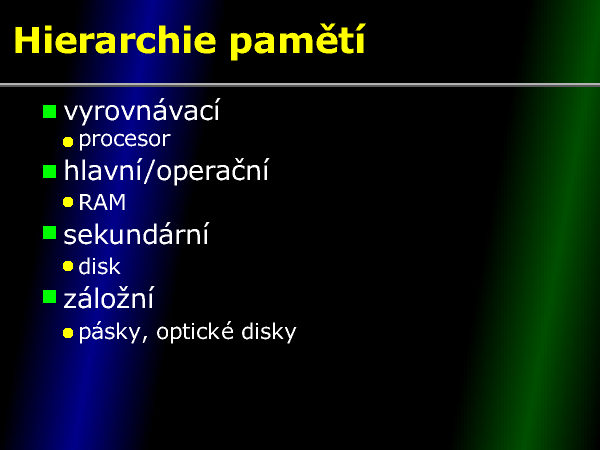 Hierarchie pamětí

- vyrovnávací
  - procesor
- hlavní/operační
  - RAM
- sekundární
  - disk
- záložní
  - pásky, optické disky